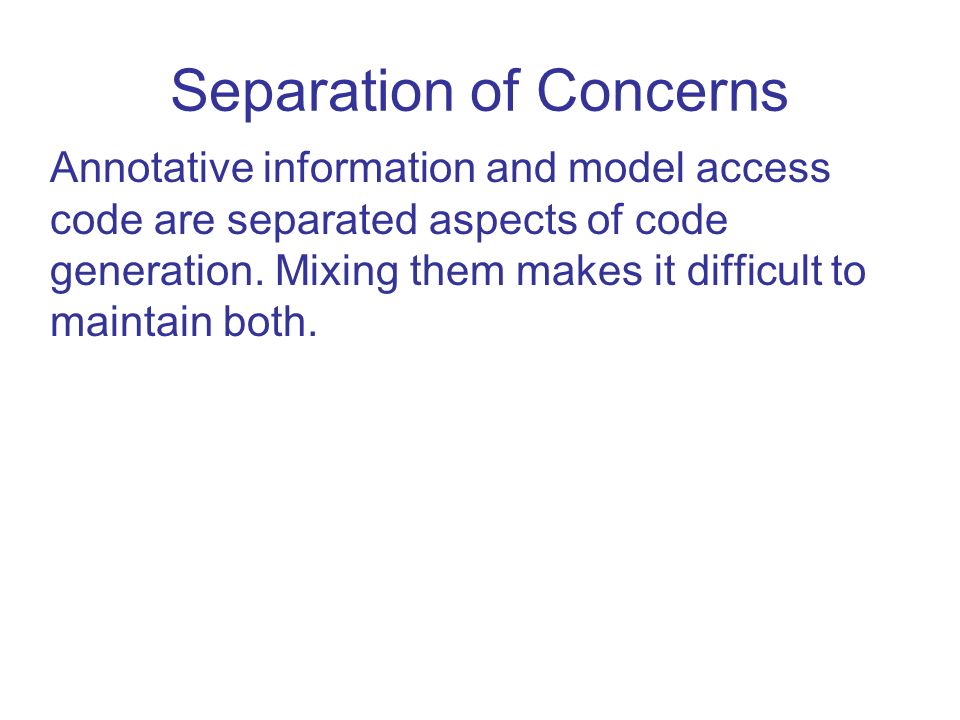 Separation of Concerns

Annotative information and model access code are separated aspects of code generation. Mixing them makes it difficult to maintain both.